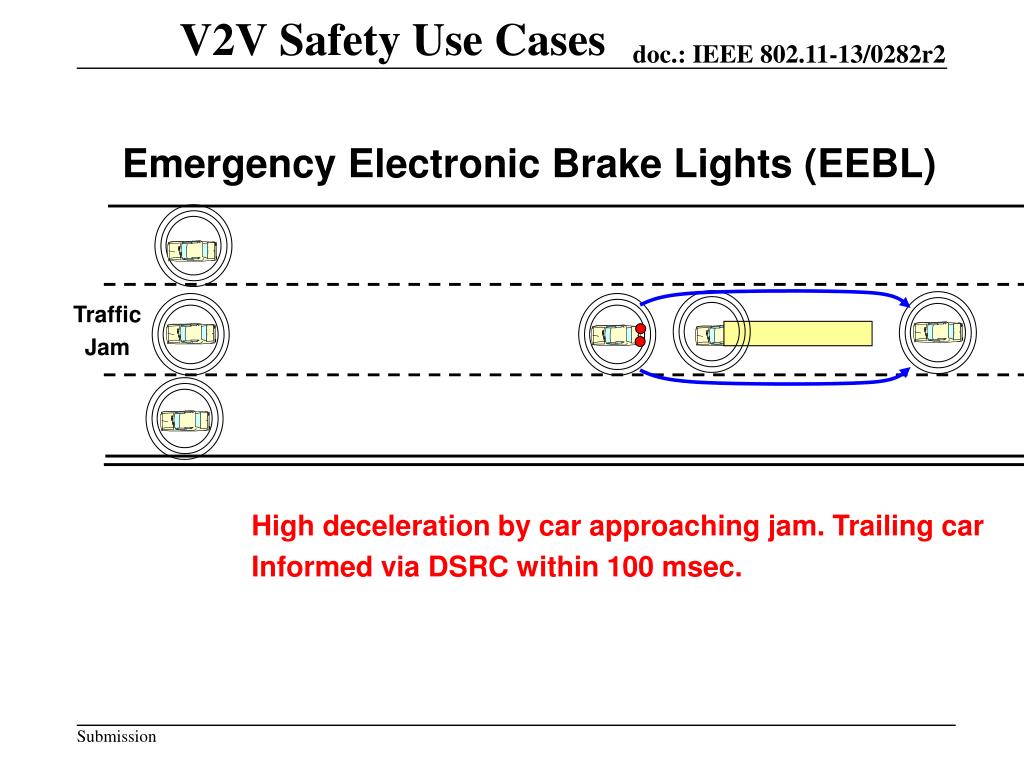 V2V Safety Use Cases

doc.: IEEE 802.11-13/0282r2

Emergency Electronic Brake Lights (EEBL)

Traffic Jam

High deceleration by car approaching jam. Trailing car Informed via DSRC within 100 msec.

Submission